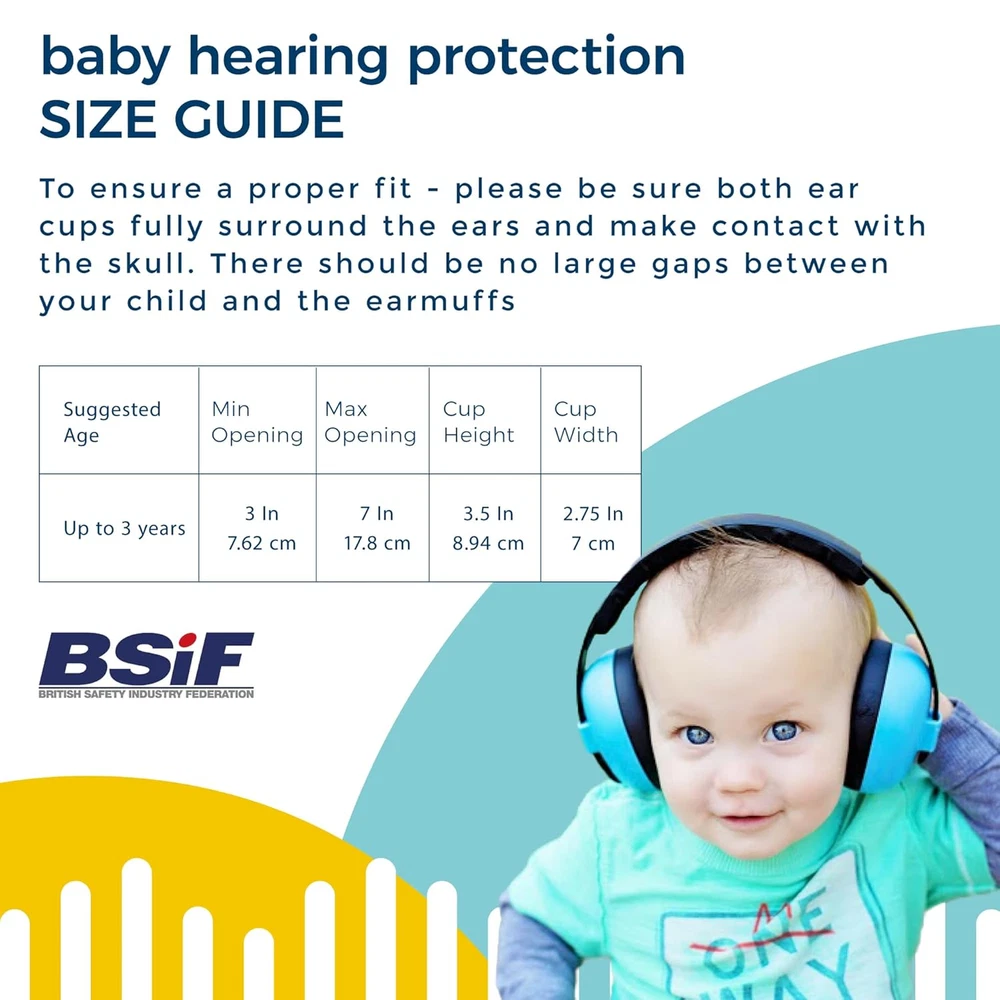 baby hearing protection
SIZE GUIDE

To ensure a proper fit - please be sure both ear cups fully surround the ears and make contact with the skull. There should be no large gaps between your child and the earmuffs

| Suggested Age | Min Opening | Max Opening | Cup Height | Cup Width |
|---|---|---|---|---|
| Up to 3 years | 3 In 7.62 cm | 7 In 17.8 cm | 3.5 In 8.94 cm | 2.75 In 7 cm |

BSiF
BRITISH SAFETY INDUSTRY FEDERATION

ME
ONE WAY